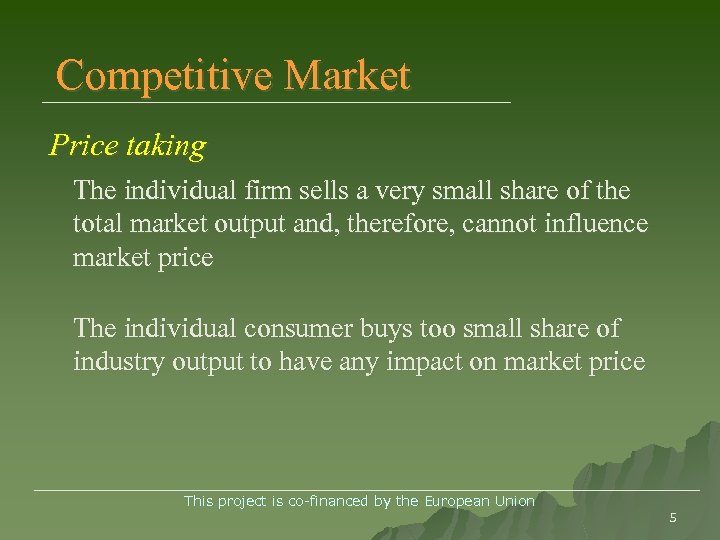 Competitive Market

Price taking

The individual firm sells a very small share of the total market output and, therefore, cannot influence market price

The individual consumer buys too small share of industry output to have any impact on market price

This project is co-financed by the European Union

5